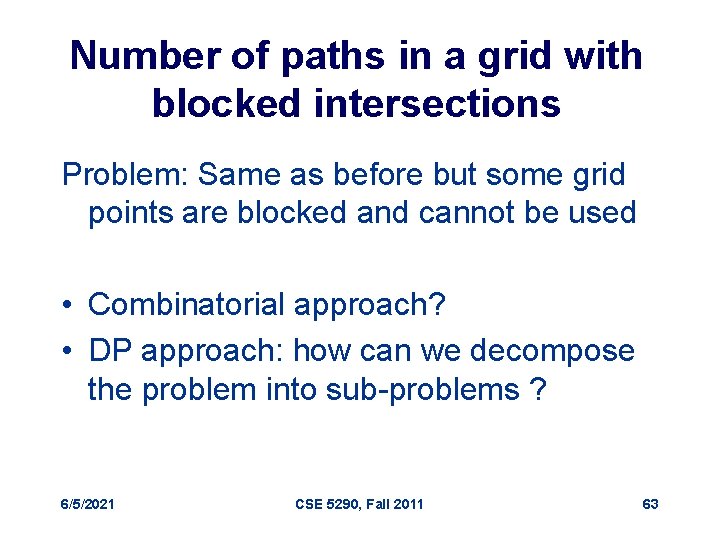 Number of paths in a grid with blocked intersections

Problem: Same as before but some grid points are blocked and cannot be used

• Combinatorial approach?
• DP approach: how can we decompose the problem into sub-problems ?

6/5/2021 CSE 5290, Fall 2011 63